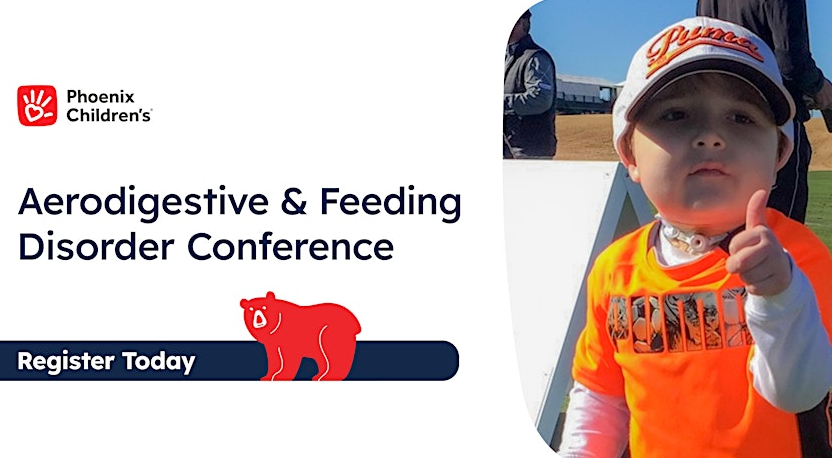 Phoenix Children's

Aerodigestive & Feeding Disorder Conference

Register Today

Puma